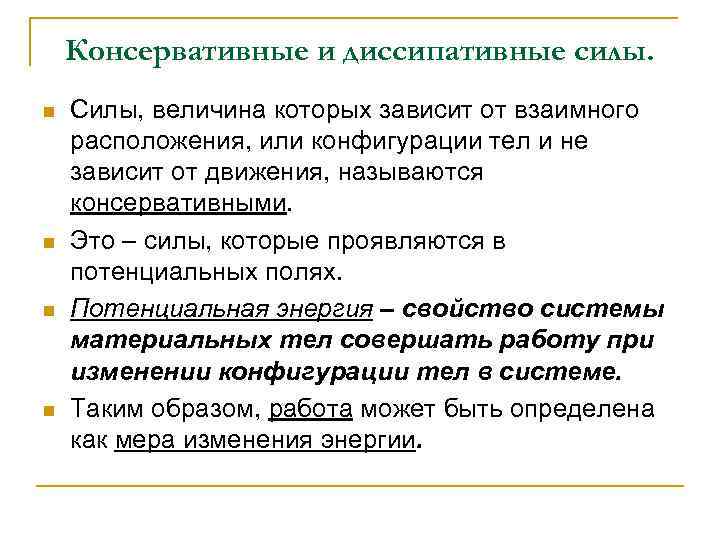 Консервативные и диссипативные силы.

Силы, величина которых зависит от взаимного расположения, или конфигурации тел и не зависит от движения, называются консервативными.

Это – силы, которые проявляются в потенциальных полях.

Потенциальная энергия – свойство системы материальных тел совершать работу при изменении конфигурации тел в системе.

Таким образом, работа может быть определена как мера изменения энергии.